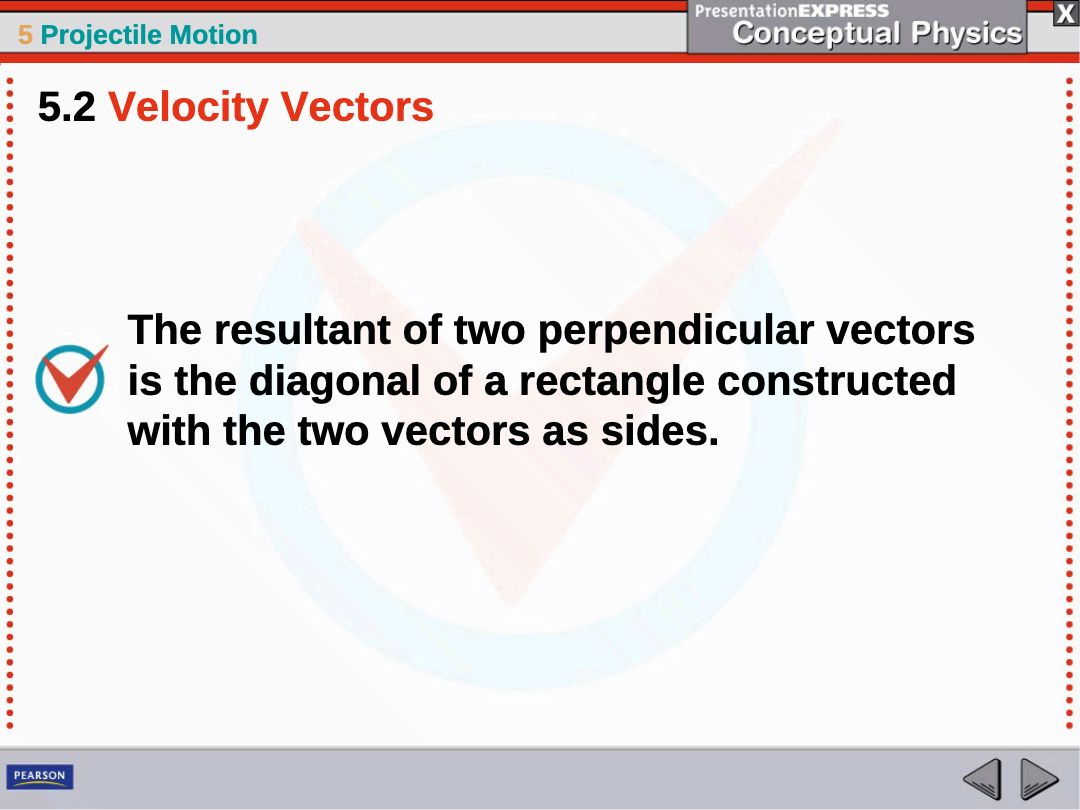 5 Projectile Motion

PresentationEXPRESS
Conceptual Physics

X

5.2 Velocity Vectors

The resultant of two perpendicular vectors is the diagonal of a rectangle constructed with the two vectors as sides.

PEARSON